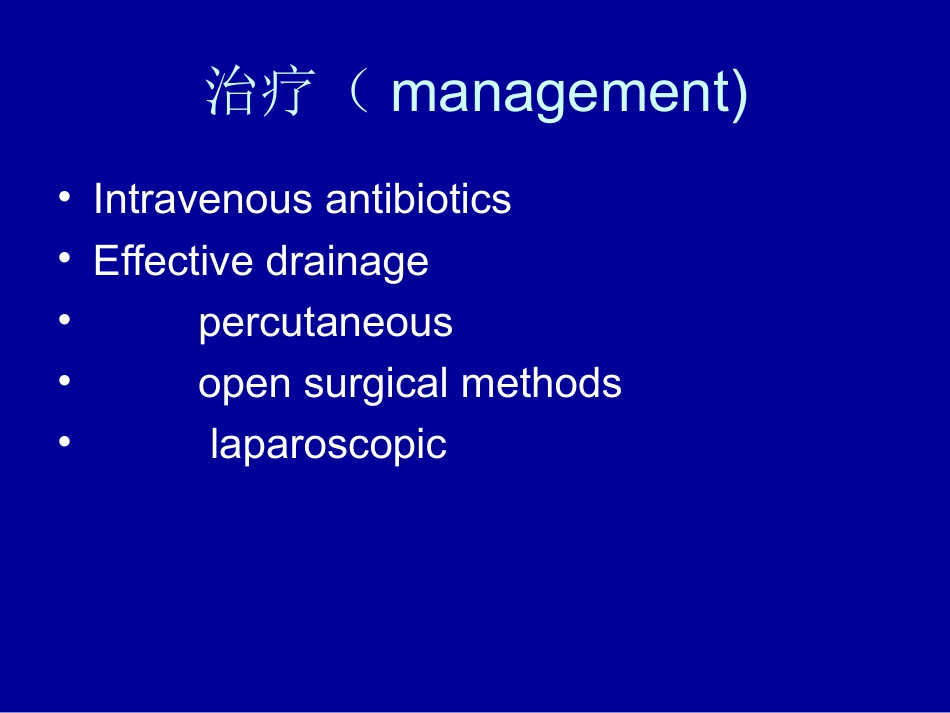 治疗（management)

• Intravenous antibiotics
• Effective drainage
• percutaneous
• open surgical methods
• laparoscopic